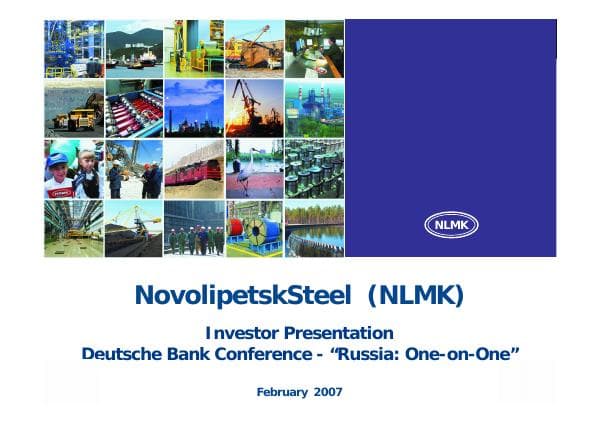 NLMK

NovolipetskSteel (NLMK)

Investor Presentation
Deutsche Bank Conference - "Russia: One-on-One"

February 2007